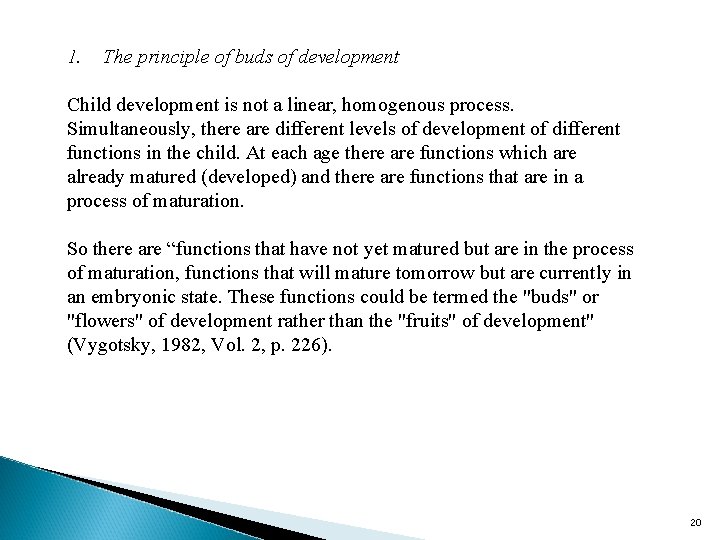 1. The principle of buds of development

Child development is not a linear, homogenous process. Simultaneously, there are different levels of development of different functions in the child. At each age there are functions which are already matured (developed) and there are functions that are in a process of maturation.

So there are “functions that have not yet matured but are in the process of maturation, functions that will mature tomorrow but are currently in an embryonic state. These functions could be termed the "buds" or "flowers" of development rather than the "fruits" of development" (Vygotsky, 1982, Vol. 2, p. 226).

20